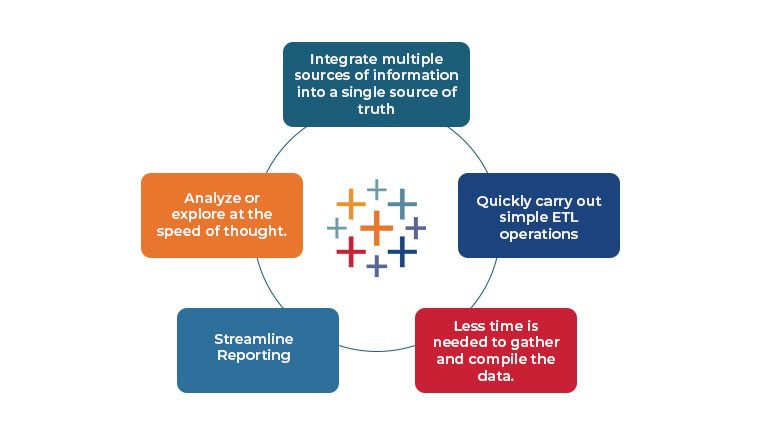 Integrate multiple sources of information into a single source of truth

Quickly carry out simple ETL operations

Less time is needed to gather and compile the data.

Streamline Reporting

Analyze or explore at the speed of thought.